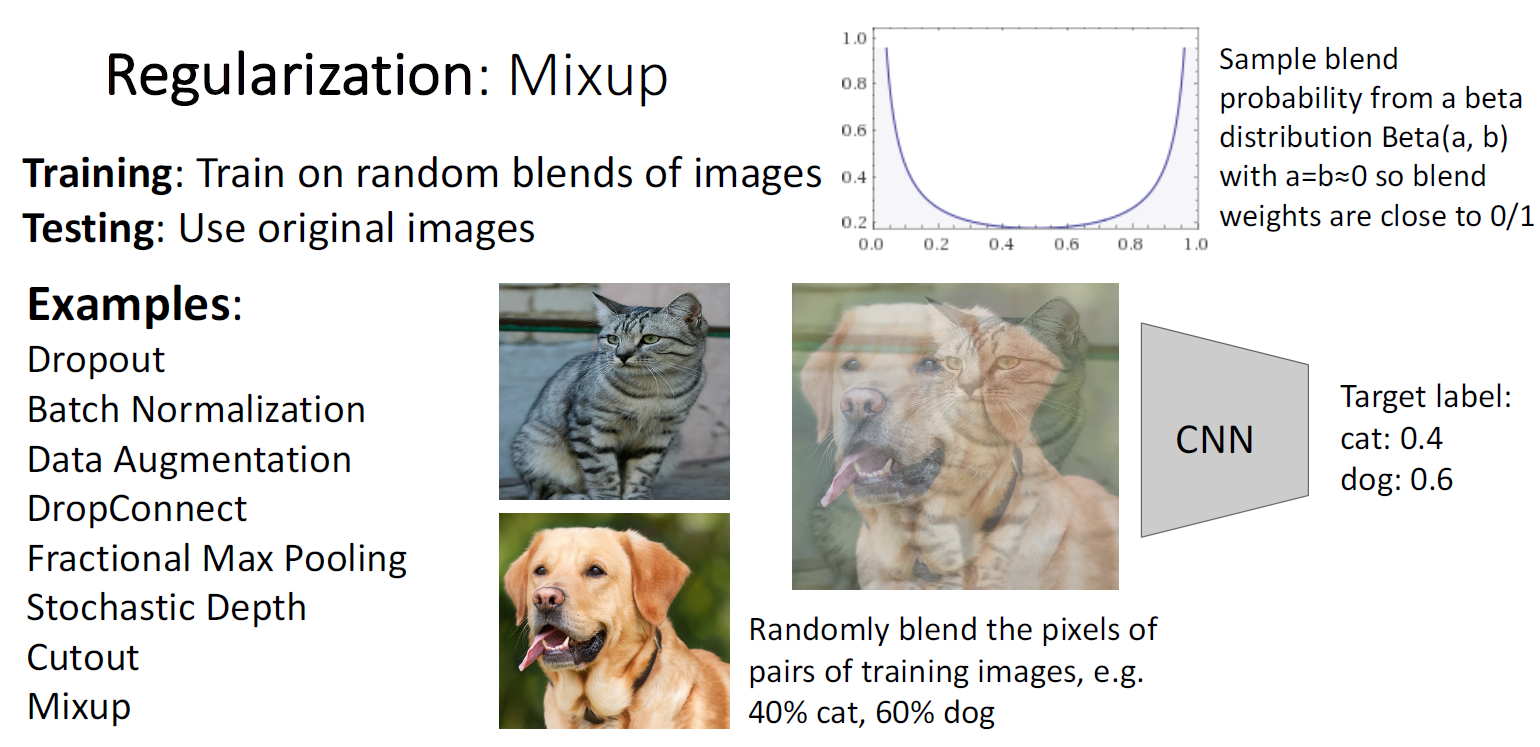 Regularization: Mixup

Training: Train on random blends of images
Testing: Use original images

1.0
0.8
0.6
0.4
0.2
0.0 0.2 0.4 0.6 0.8 1.0

Sample blend probability from a beta distribution Beta(a, b) with a=b≈0 so blend weights are close to 0/1

Examples:
Dropout
Batch Normalization
Data Augmentation
DropConnect
Fractional Max Pooling
Stochastic Depth
Cutout
Mixup

CNN

Target label:
cat: 0.4
dog: 0.6

Randomly blend the pixels of pairs of training images, e.g. 40% cat, 60% dog